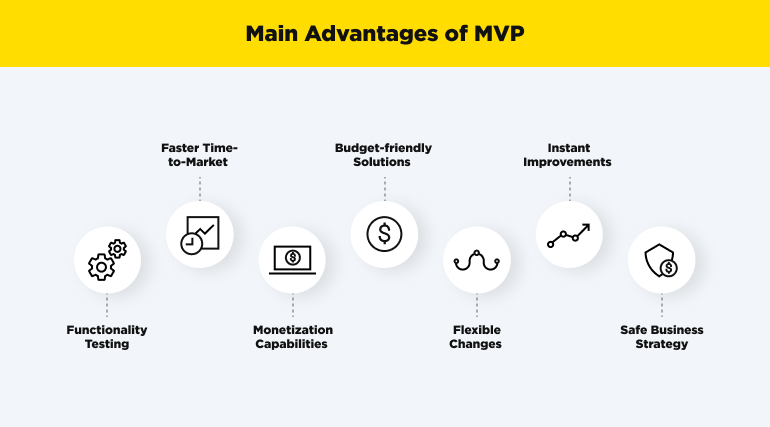 Main Advantages of MVP

Functionality Testing

Faster Time-to-Market

Monetization Capabilities

Budget-friendly Solutions

Flexible Changes

Instant Improvements

Safe Business Strategy